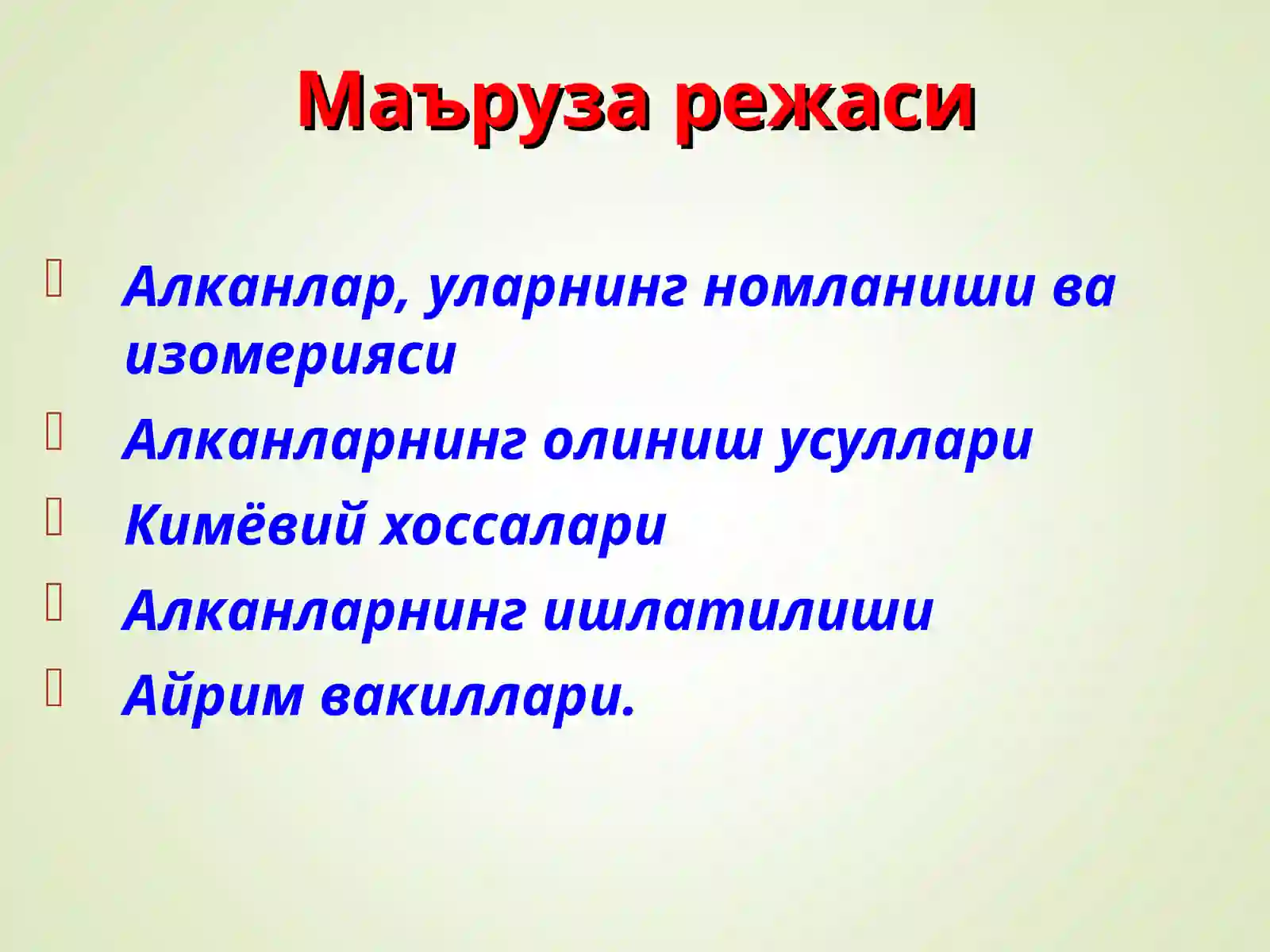 Маъруза режаси

Алканлар, уларнинг номланиши ва изомерияси

Алканларнинг олиниш усуллари

Кимёвий хоссалари

Алканларнинг ишлатилиши

Айрим вакиллари.